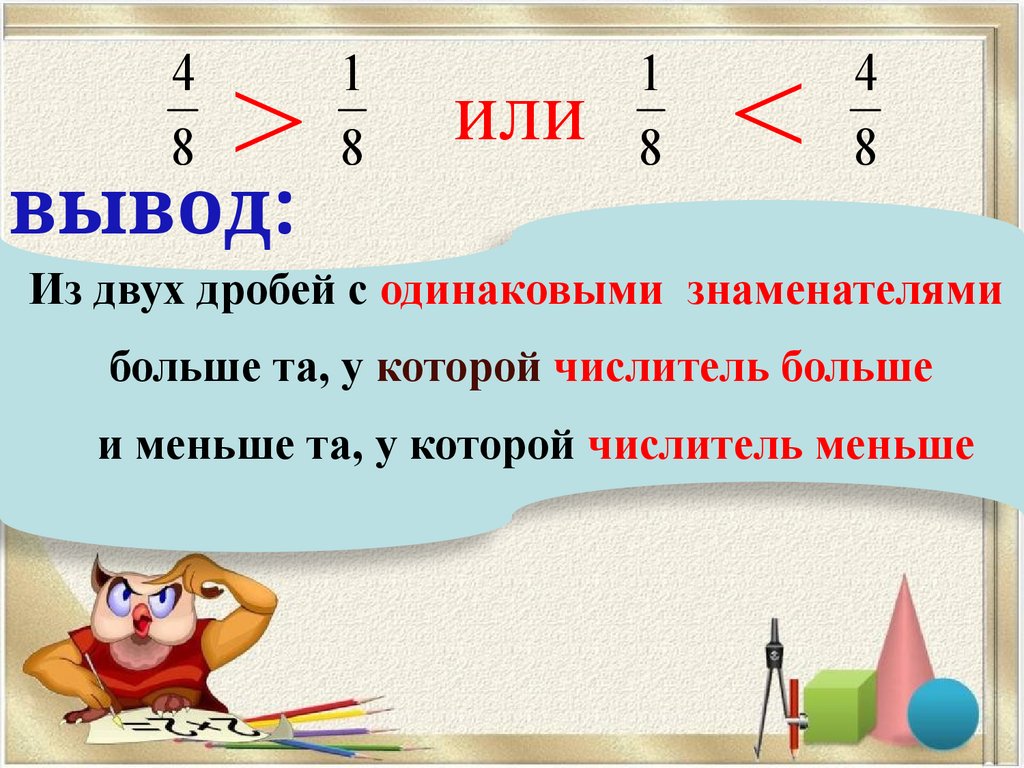 $\frac{4}{8} > \frac{1}{8}$ или $\frac{1}{8} < \frac{4}{8}$

вывод:

Из двух дробей с одинаковыми знаменателями больше та, у которой числитель больше и меньше та, у которой числитель меньше